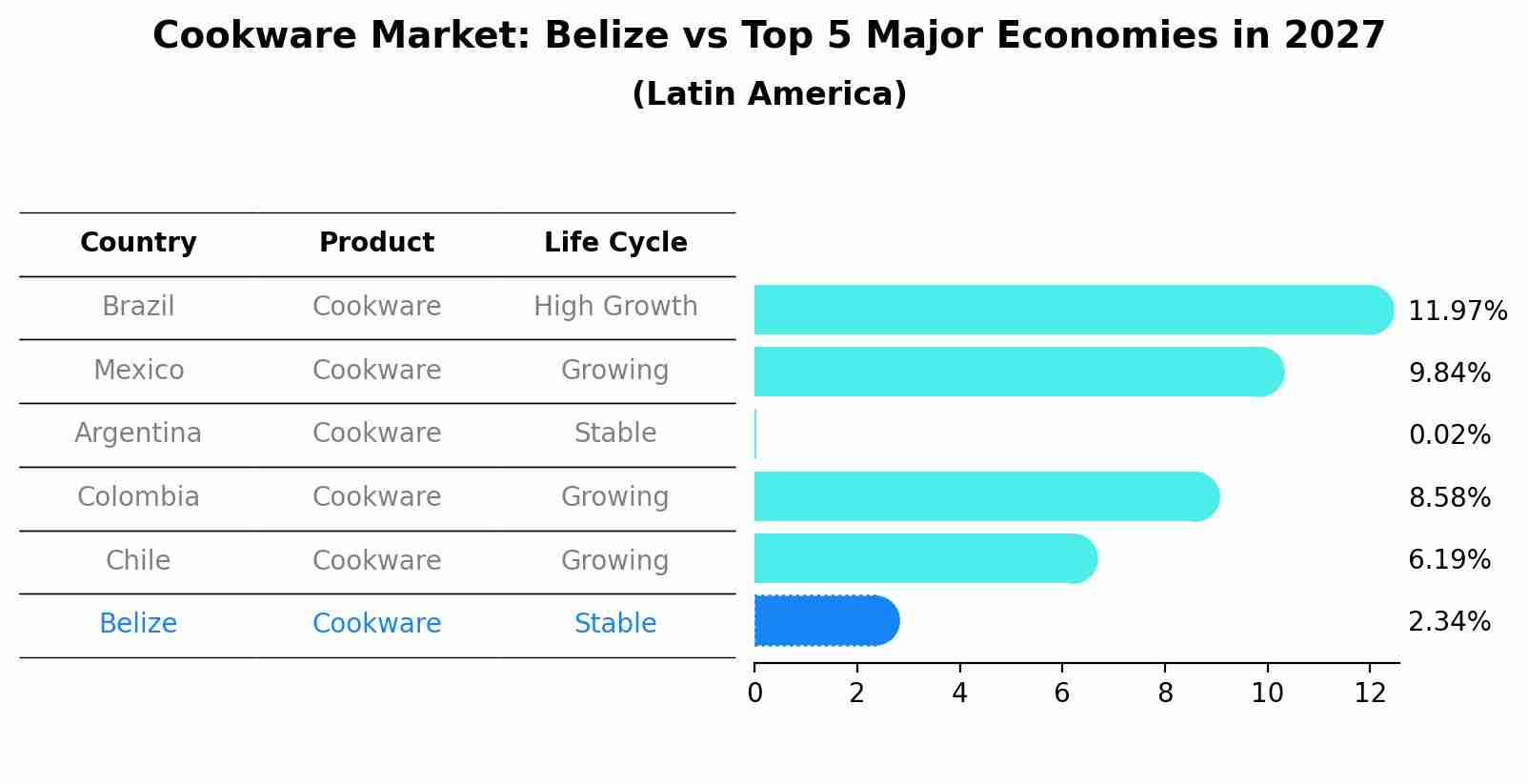 Cookware Market: Belize vs Top 5 Major Economies in 2027
(Latin America)

| Country | Product | Life Cycle | |
|---|---|---|---|
| Brazil | Cookware | High Growth | 11.97% |
| Mexico | Cookware | Growing | 9.84% |
| Argentina | Cookware | Stable | 0.02% |
| Colombia | Cookware | Growing | 8.58% |
| Chile | Cookware | Growing | 6.19% |
| Belize | Cookware | Stable | 2.34% |

0 2 4 6 8 10 12